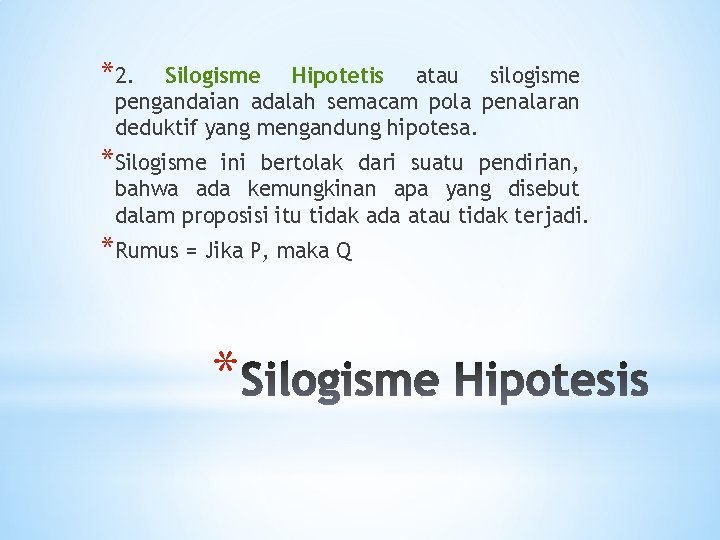 *2. Silogisme Hipotetis atau silogisme pengandaian adalah semacam pola penalaran deduktif yang mengandung hipotesa.

*Silogisme ini bertolak dari suatu pendirian, bahwa ada kemungkinan apa yang disebut dalam proposisi itu tidak ada atau tidak terjadi.

*Rumus = Jika P, maka Q

*Silogisme Hipotesis